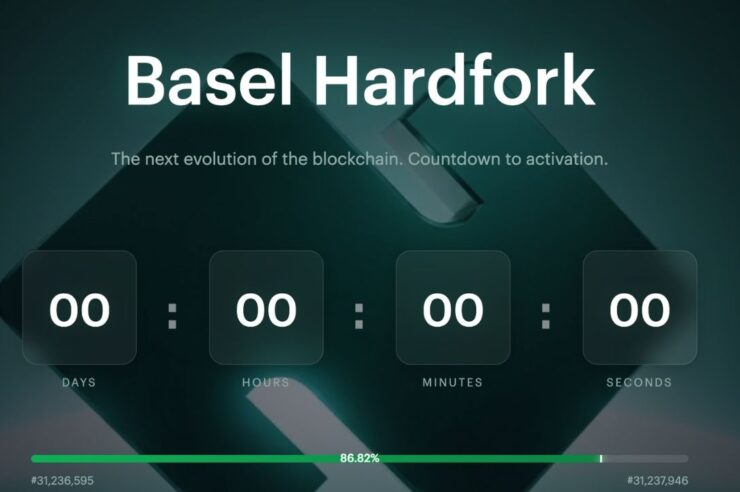 Basel Hardfork

The next evolution of the blockchain. Countdown to activation.

00 : 00 : 00 : 00

DAYS HOURS MINUTES SECONDS

86.82%

#31,236,595

#31,237,946